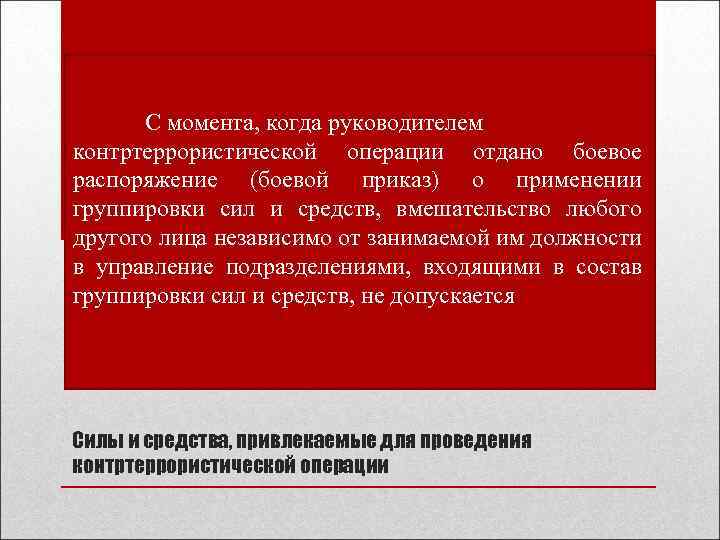 С момента, когда руководителем контртеррористической операции отдано боевое распоряжение (боевой приказ) о применении группировки сил и средств, вмешательство любого другого лица независимо от занимаемой им должности в управление подразделениями, входящими в состав группировки сил и средств, не допускается

Силы и средства, привлекаемые для проведения контртеррористической операции